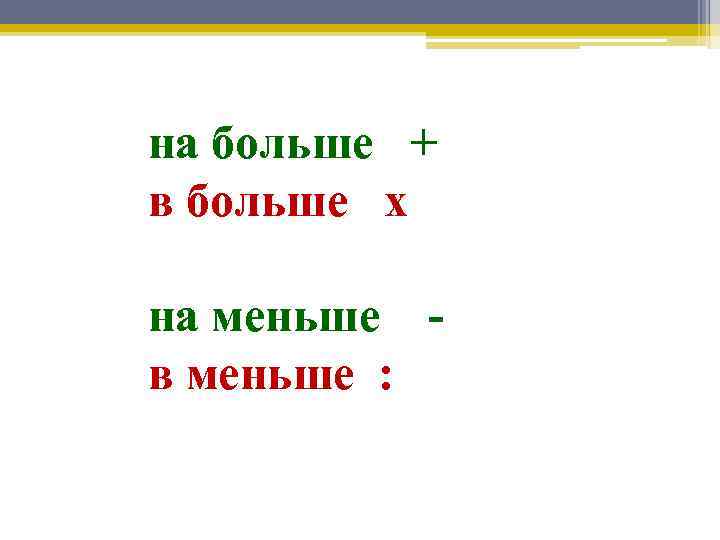 на больше +
в больше х

на меньше -
в меньше :